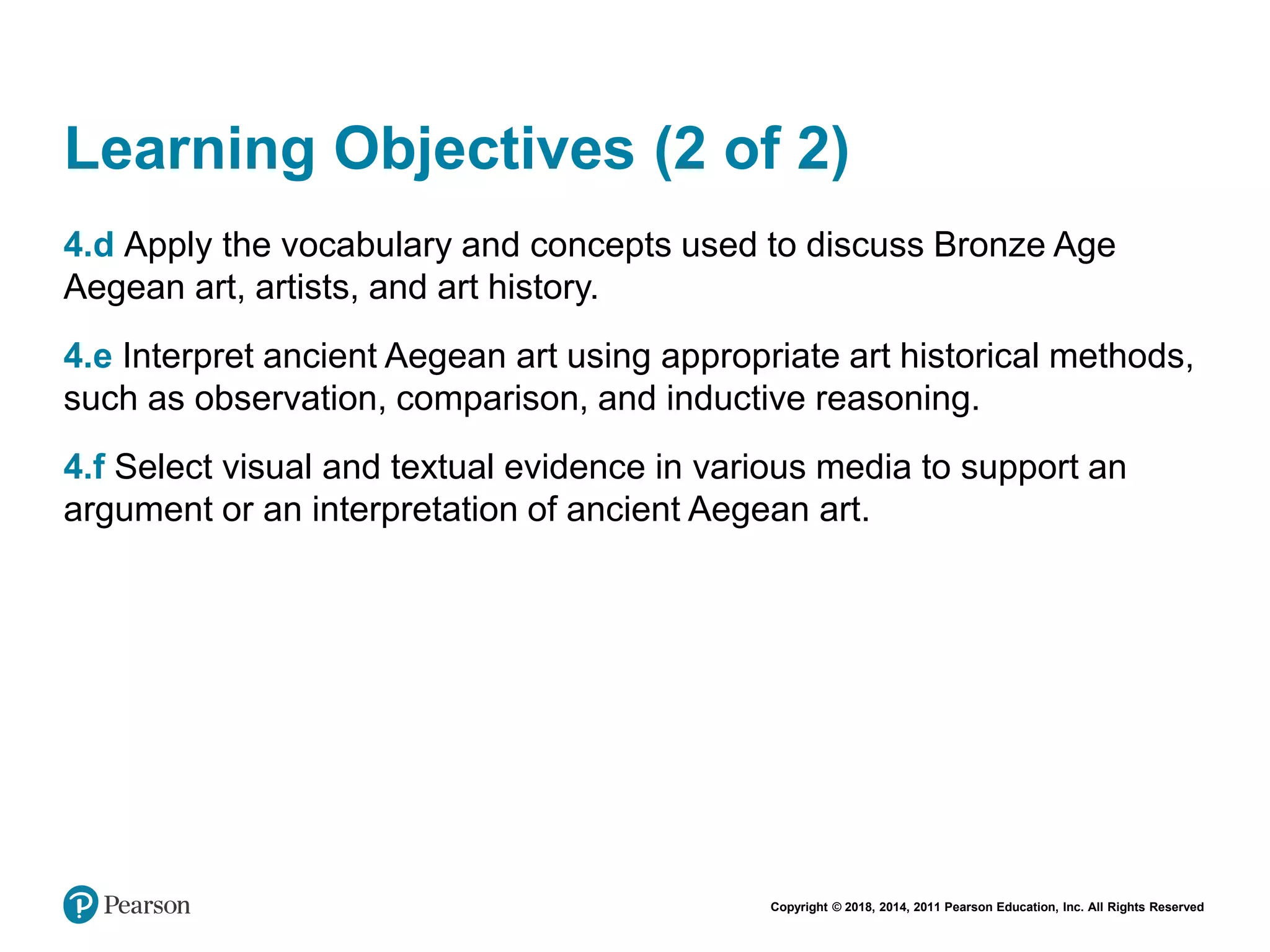 Learning Objectives (2 of 2)

4.d Apply the vocabulary and concepts used to discuss Bronze Age Aegean art, artists, and art history.

4.e Interpret ancient Aegean art using appropriate art historical methods, such as observation, comparison, and inductive reasoning.

4.f Select visual and textual evidence in various media to support an argument or an interpretation of ancient Aegean art.

Pearson

Copyright © 2018, 2014, 2011 Pearson Education, Inc. All Rights Reserved